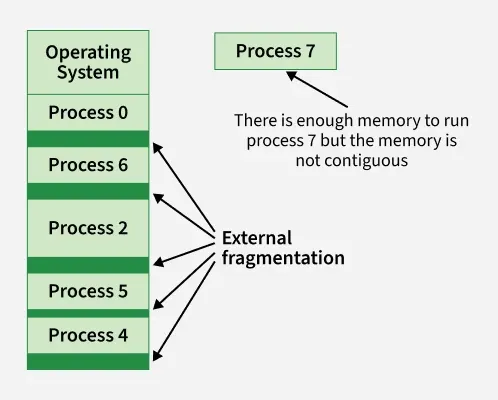 Operating System

Process 0

Process 6

Process 2

Process 5

Process 4

Process 7

There is enough memory to run process 7 but the memory is not contiguous

External fragmentation